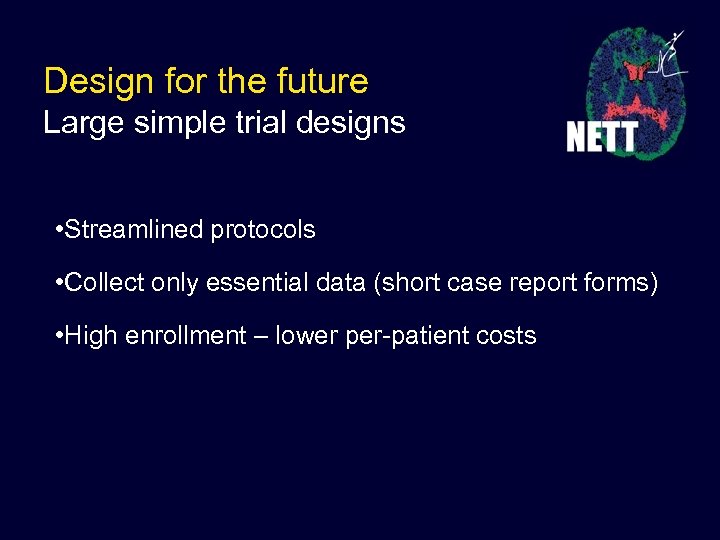 Design for the future
Large simple trial designs

NETT

•Streamlined protocols

•Collect only essential data (short case report forms)

•High enrollment – lower per-patient costs